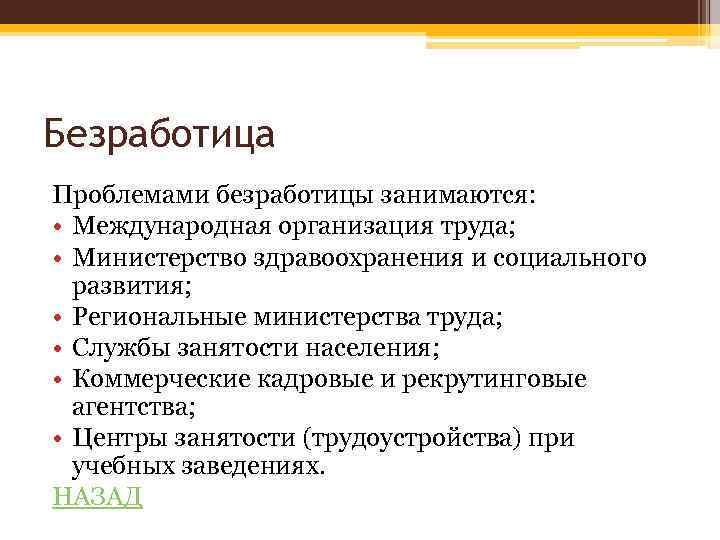 Безработица

Проблемами безработицы занимаются:
• Международная организация труда;
• Министерство здравоохранения и социального развития;
• Региональные министерства труда;
• Службы занятости населения;
• Коммерческие кадровые и рекрутинговые агентства;
• Центры занятости (трудоустройства) при учебных заведениях.
НАЗАД